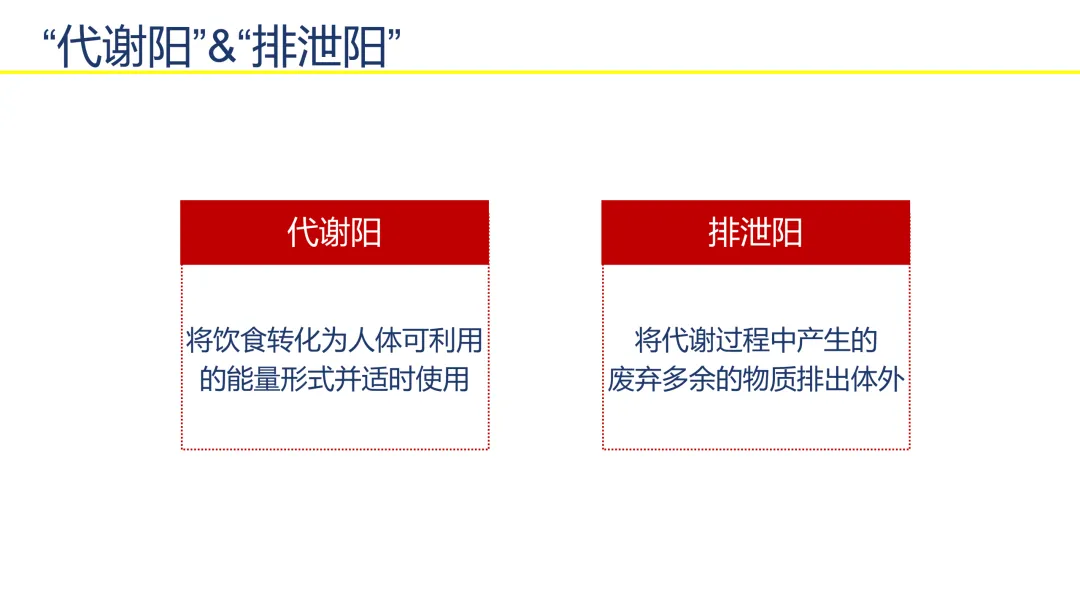 “代谢阳”&“排泄阳”

代谢阳

将饮食转化为人体可利用的能量形式并适时使用

排泄阳

将代谢过程中产生的废弃多余的物质排出体外